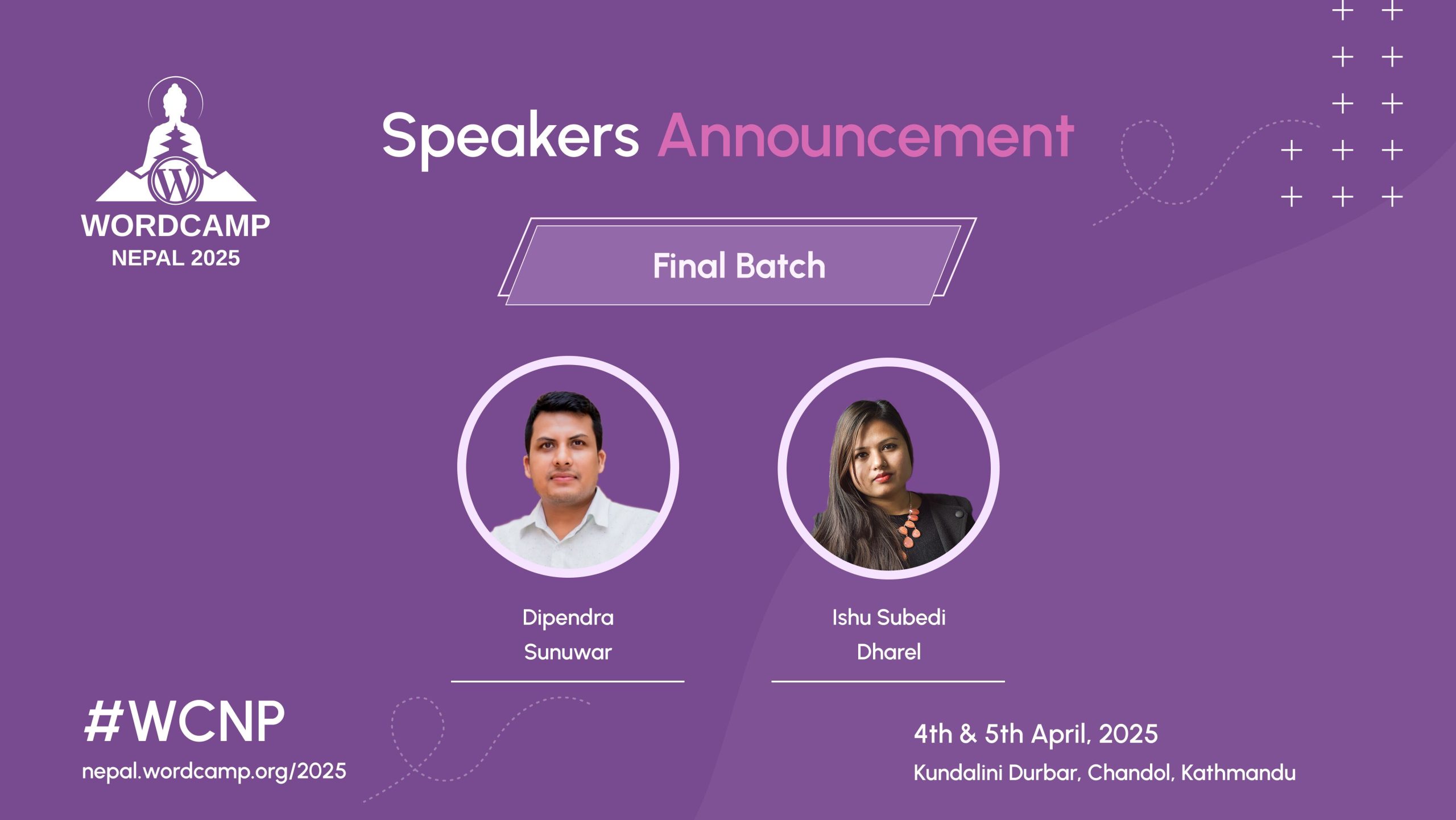 WORDCAMP
NEPAL 2025

Speakers Announcement

Final Batch

Dipendra Sunuwar

Ishu Subedi Dharel

#WCNP
nepal.wordcamp.org/2025

4th & 5th April, 2025
Kundalini Durbar, Chandol, Kathmandu